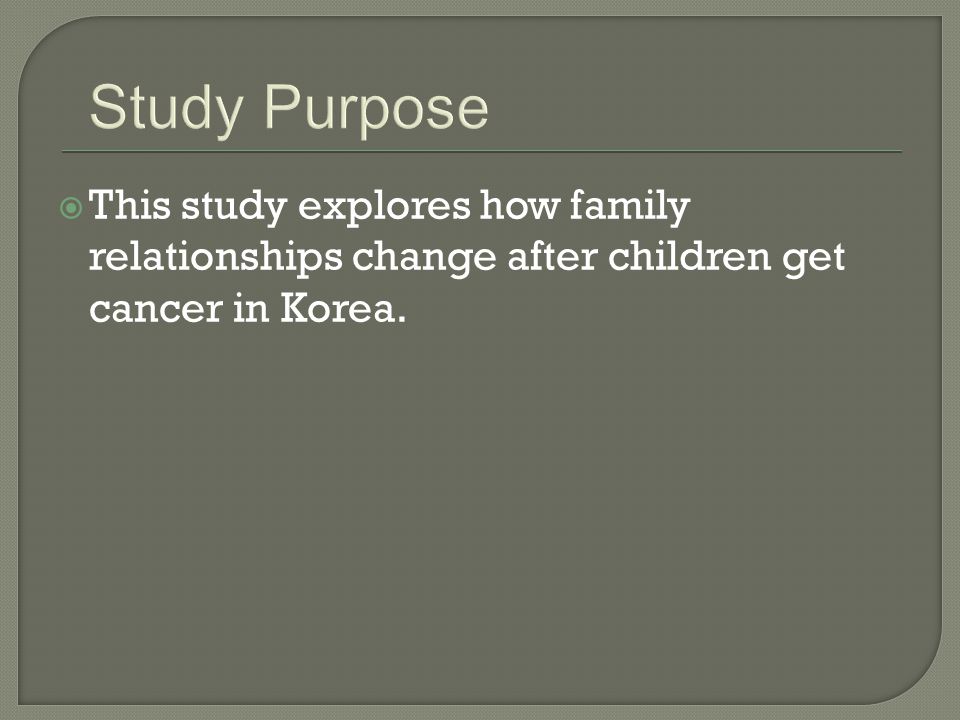 Study Purpose

This study explores how family relationships change after children get cancer in Korea.